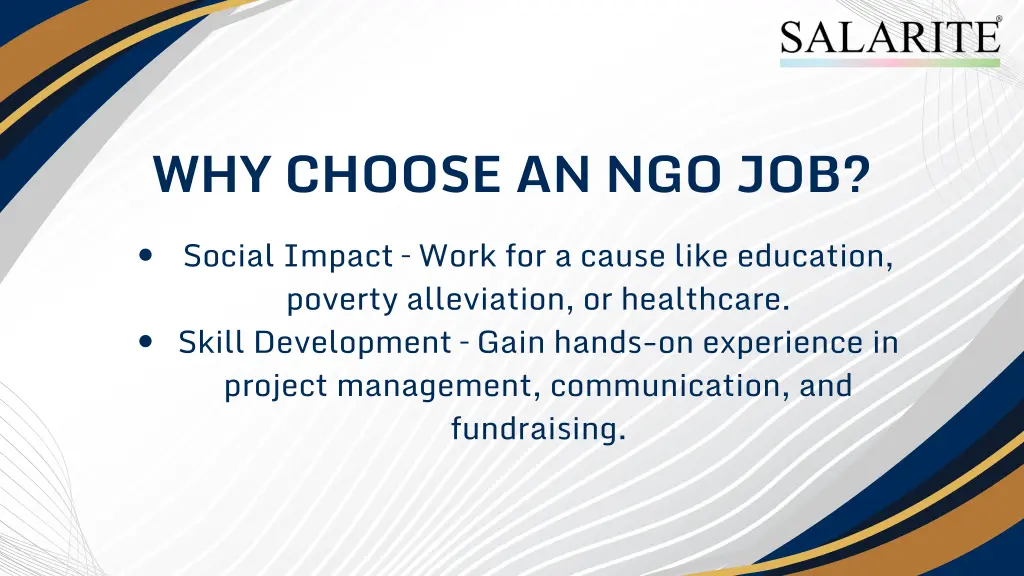 SALARITE®

WHY CHOOSE AN NGO JOB?

• Social Impact - Work for a cause like education, poverty alleviation, or healthcare.
• Skill Development - Gain hands-on experience in project management, communication, and fundraising.